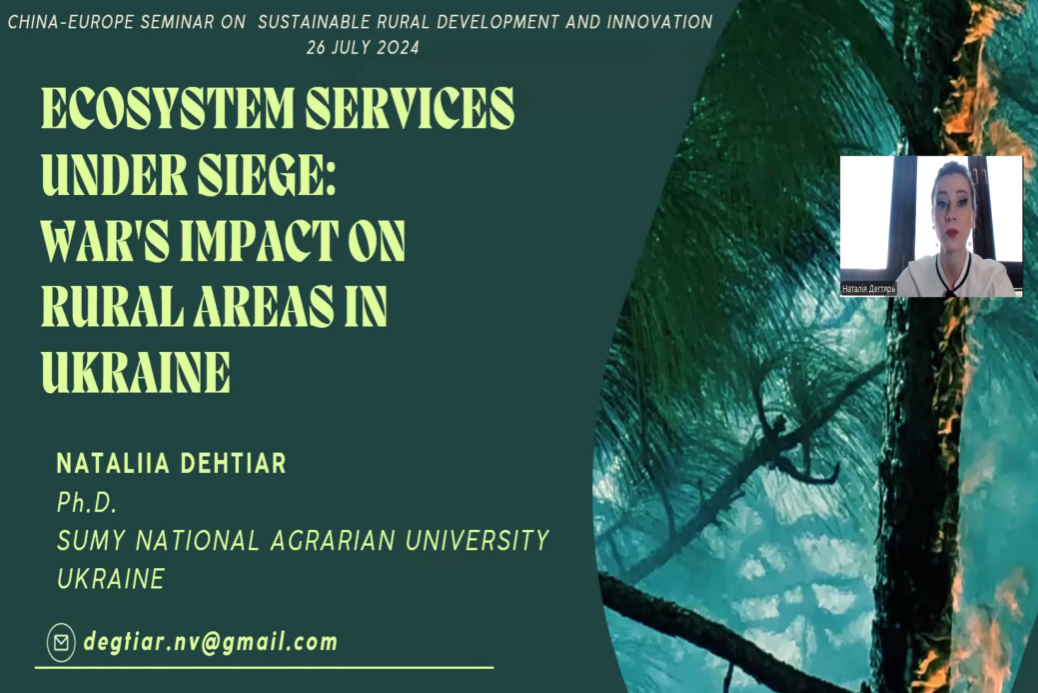 CHINA-EUROPE SEMINAR ON SUSTAINABLE RURAL DEVELOPMENT AND INNOVATION
26 JULY 2024

ECOSYSTEM SERVICES UNDER SIEGE: WAR'S IMPACT ON RURAL AREAS IN UKRAINE

Наталія Дегтярь

NATALIIA DEHTIAR
Ph.D.
SUMY NATIONAL AGRARIAN UNIVERSITY
UKRAINE

degtiar.nv@gmail.com